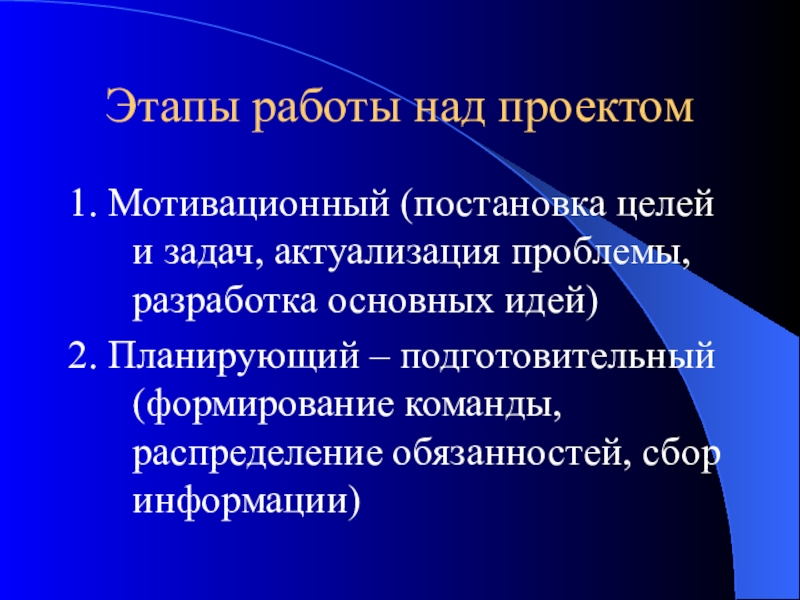 Этапы работы над проектом

1. Мотивационный (постановка целей и задач, актуализация проблемы, разработка основных идей)

2. Планирующий – подготовительный (формирование команды, распределение обязанностей, сбор информации)